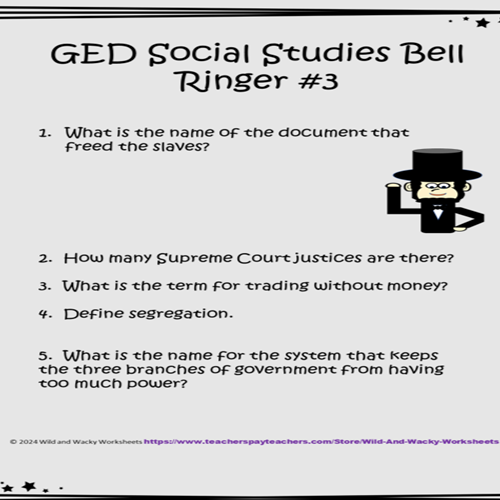 GED Social Studies Bell Ringer #3

1. What is the name of the document that freed the slaves?

2. How many Supreme Court justices are there?

3. What is the term for trading without money?

4. Define segregation.

5. What is the name for the system that keeps the three branches of government from having too much power?

© 2024 Wild and Wacky Worksheets https://www.teacherspayteachers.com/Store/Wild-And-Wacky-Worksheets